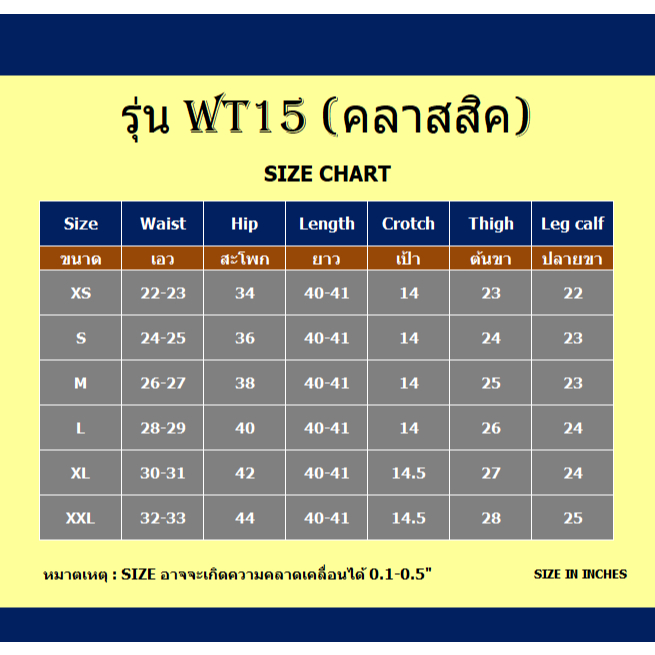 รุ่น WT15 (คลาสสิค)

SIZE CHART

| Size | Waist | Hip | Length | Crotch | Thigh | Leg calf |
|---|---|---|---|---|---|---|
| ขนาด | เอว | สะโพก | ยาว | เป้า | ต้นขา | ปลายขา |
| XS | 22-23 | 34 | 40-41 | 14 | 23 | 22 |
| S | 24-25 | 36 | 40-41 | 14 | 24 | 23 |
| M | 26-27 | 38 | 40-41 | 14 | 25 | 23 |
| L | 28-29 | 40 | 40-41 | 14 | 26 | 24 |
| XL | 30-31 | 42 | 40-41 | 14.5 | 27 | 24 |
| XXL | 32-33 | 44 | 40-41 | 14.5 | 28 | 25 |

หมาตเหตุ : SIZE อาจจะเกิดความคลาดเคลื่อนได้ 0.1-0.5"

SIZE IN INCHES